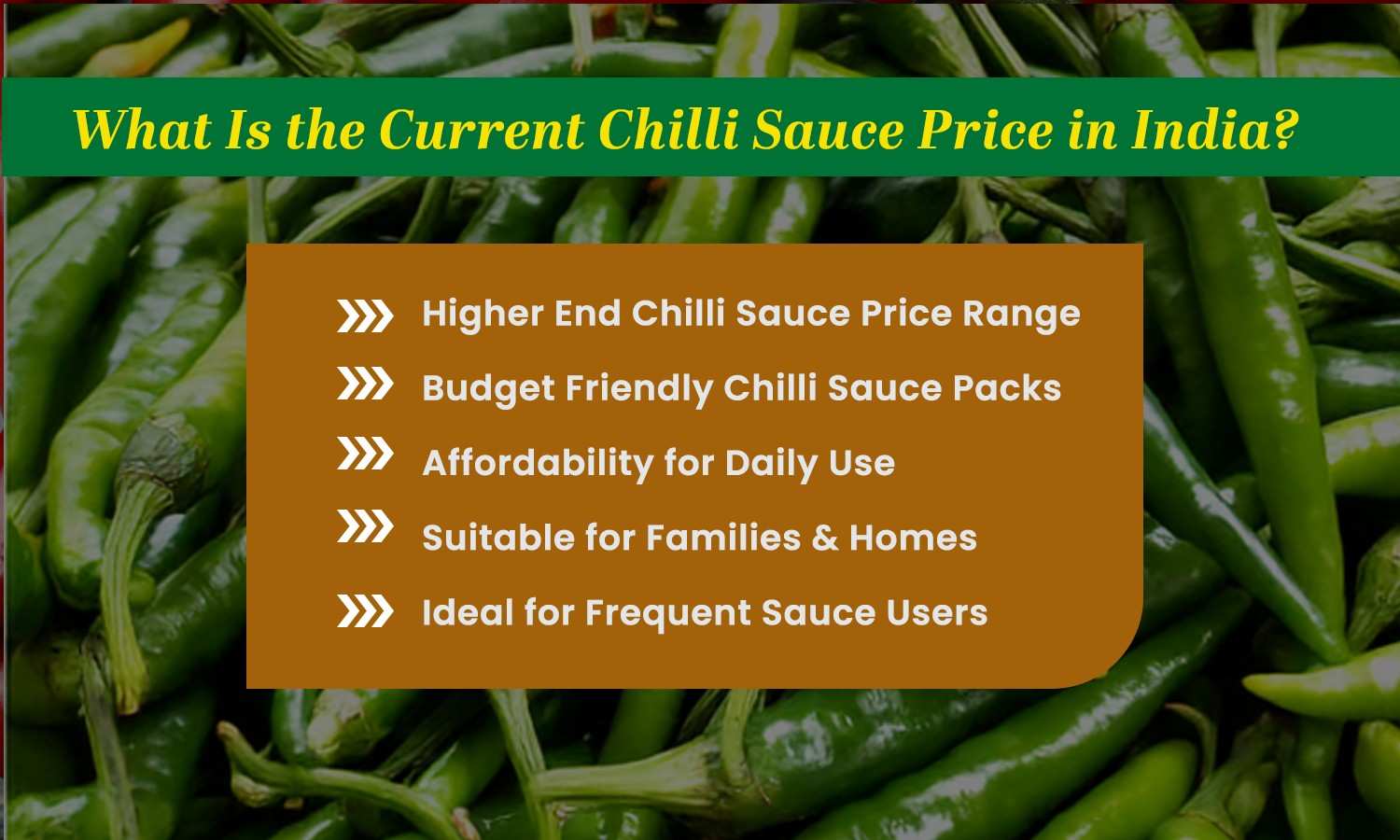 What Is the Current Chilli Sauce Price in India?

Higher End Chilli Sauce Price Range

Budget Friendly Chilli Sauce Packs

Affordability for Daily Use

Suitable for Families & Homes

Ideal for Frequent Sauce Users